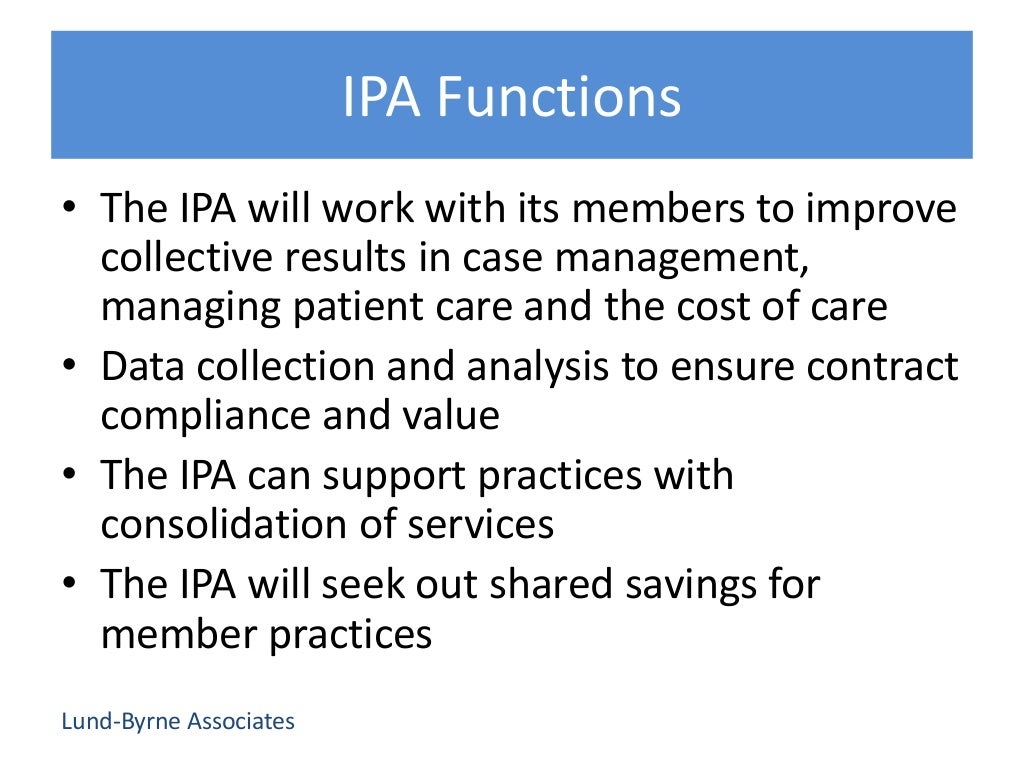 IPA Functions

• The IPA will work with its members to improve collective results in case management, managing patient care and the cost of care
• Data collection and analysis to ensure contract compliance and value
• The IPA can support practices with consolidation of services
• The IPA will seek out shared savings for member practices

Lund-Byrne Associates